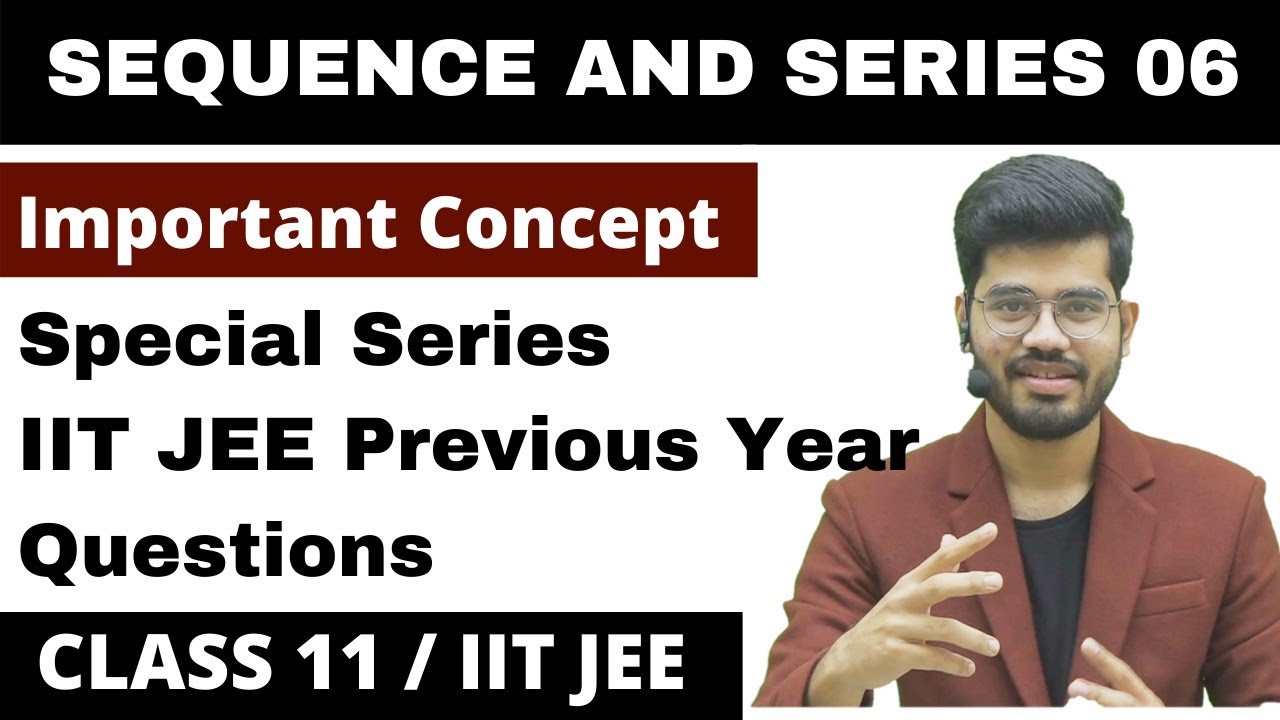 SEQUENCE AND SERIES 06

Important Concept

Special Series
IIT JEE Previous Year Questions

CLASS 11 / IIT JEE